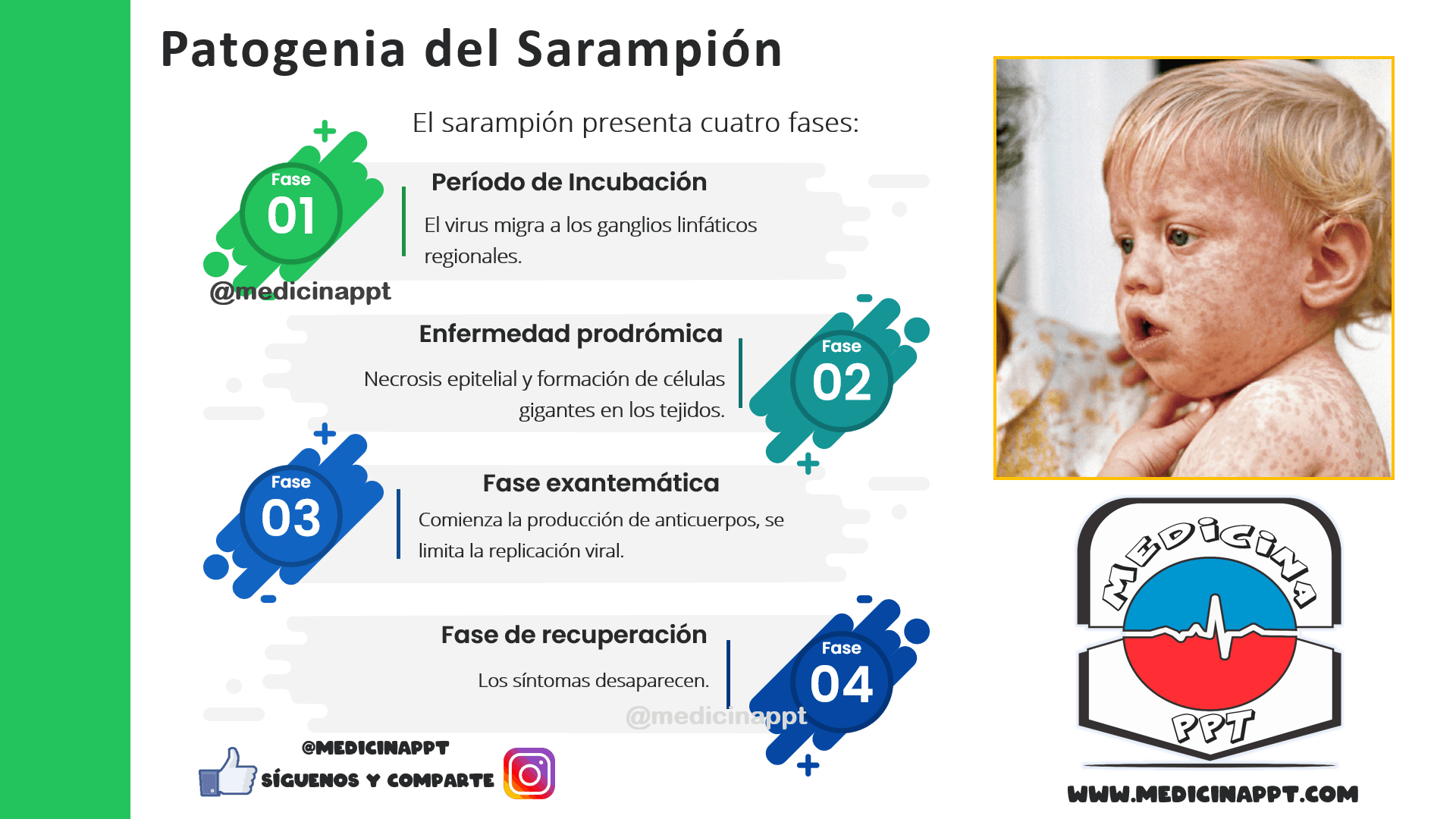 Patogenia del Sarampión

El sarampión presenta cuatro fases:

Fase 01

Período de Incubación

El virus migra a los ganglios linfáticos regionales.

@medicinappt

Enfermedad prodrómica

Necrosis epitelial y formación de células gigantes en los tejidos.

Fase 02

Fase 03

Fase exantemática

Comienza la producción de anticuerpos, se limita la replicación viral.

Fase de recuperación

Los síntomas desaparecen.

Fase 04

@medicinappt

@MEDICINAPPT
SÍGUENOS Y COMPARTE

MEDICINA
PPT

WWW.MEDICINAPPT.COM